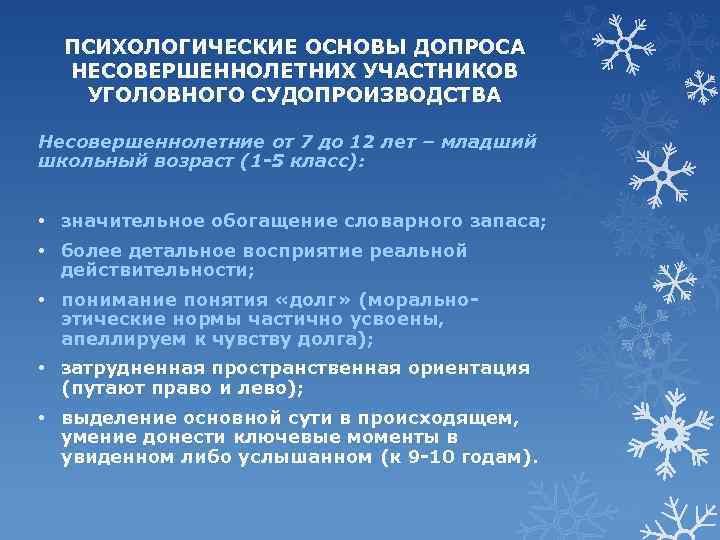 ПСИХОЛОГИЧЕСКИЕ ОСНОВЫ ДОПРОСА НЕСОВЕРШЕННОЛЕТНИХ УЧАСТНИКОВ УГОЛОВНОГО СУДОПРОИЗВОДСТВА

Несовершеннолетние от 7 до 12 лет – младший школьный возраст (1-5 класс):

• значительное обогащение словарного запаса;
• более детальное восприятие реальной действительности;
• понимание понятия «долг» (морально-этические нормы частично усвоены, апеллируем к чувству долга);
• затрудненная пространственная ориентация (путают право и лево);
• выделение основной сути в происходящем, умение донести ключевые моменты в увиденном либо услышанном (к 9-10 годам).